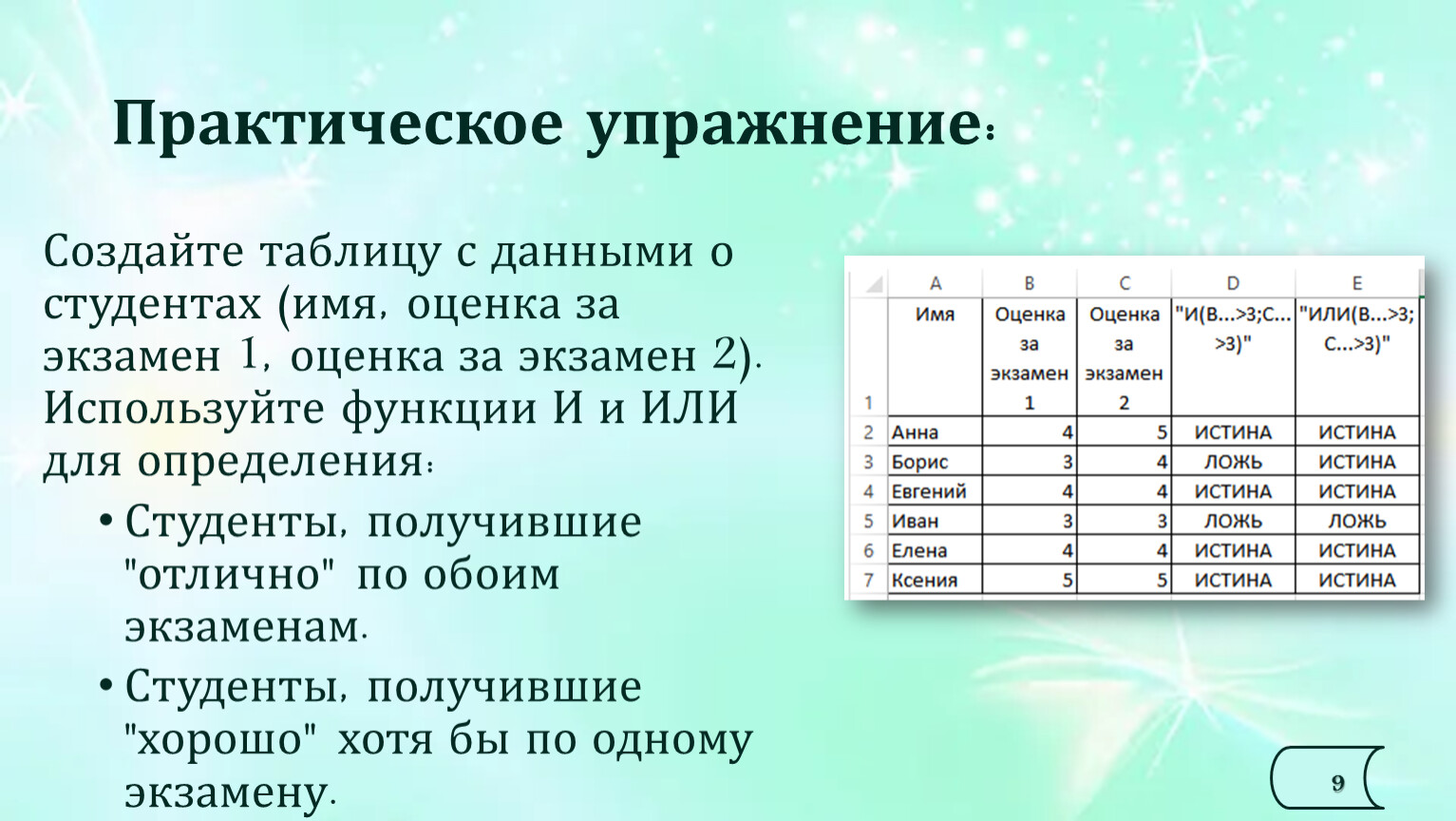 Практическое упражнение:

Создайте таблицу с данными о студентах (имя, оценка за экзамен 1, оценка за экзамен 2). Используйте функции И и ИЛИ для определения:

• Студенты, получившие "отлично" по обоим экзаменам.
• Студенты, получившие "хорошо" хотя бы по одному экзамену.

| | A | B | C | D | E |
|---|---|---|---|---|---|
| 1 | Имя | Оценка за экзамен 1 | Оценка за экзамен 2 | "И(B...>3;C...>3)" | "ИЛИ(B...>3; C...>3)" |
| 2 | Анна | 4 | 5 | ИСТИНА | ИСТИНА |
| 3 | Борис | 3 | 4 | ЛОЖЬ | ИСТИНА |
| 4 | Евгений | 4 | 4 | ИСТИНА | ИСТИНА |
| 5 | Иван | 3 | 3 | ЛОЖЬ | ЛОЖЬ |
| 6 | Елена | 4 | 4 | ИСТИНА | ИСТИНА |
| 7 | Ксения | 5 | 5 | ИСТИНА | ИСТИНА |

9